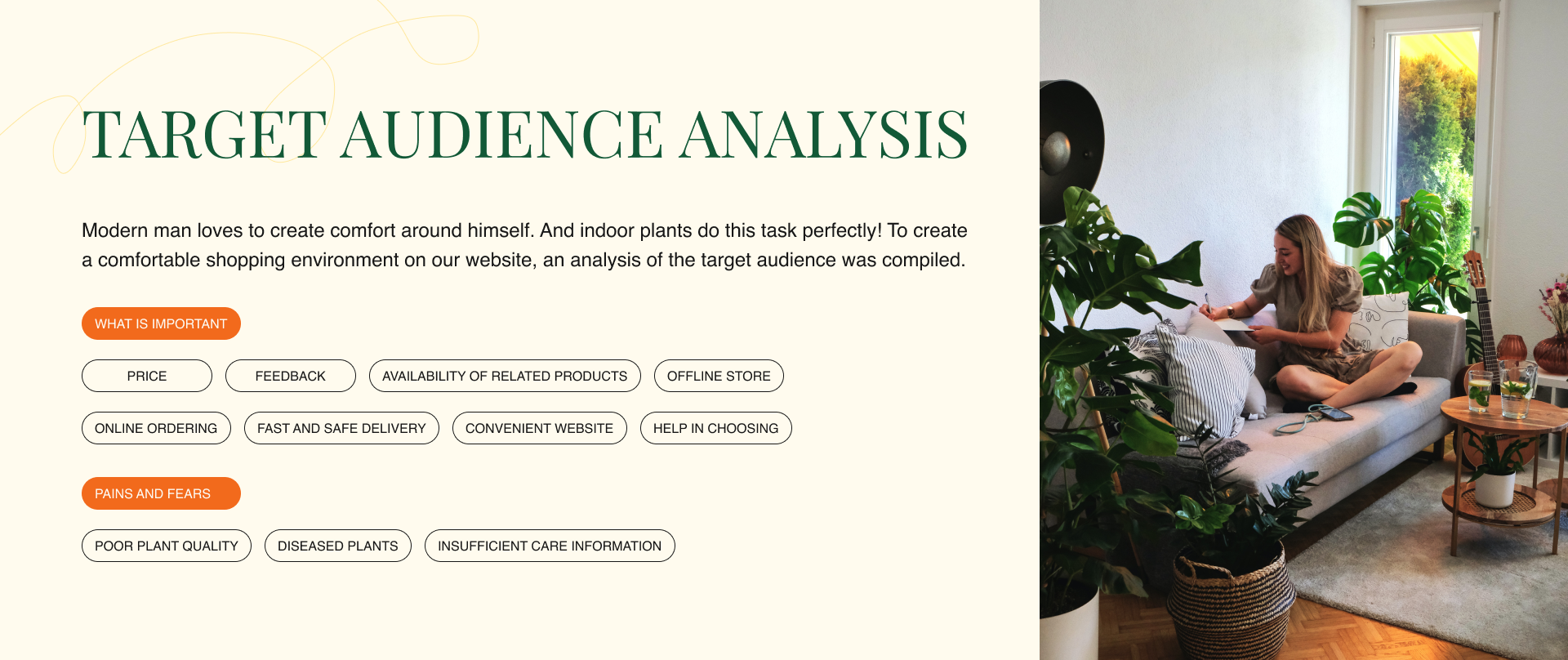 TARGET AUDIENCE ANALYSIS

Modern man loves to create comfort around himself. And indoor plants do this task perfectly! To create a comfortable shopping environment on our website, an analysis of the target audience was compiled.

WHAT IS IMPORTANT

PRICE
FEEDBACK
AVAILABILITY OF RELATED PRODUCTS
OFFLINE STORE
ONLINE ORDERING
FAST AND SAFE DELIVERY
CONVENIENT WEBSITE
HELP IN CHOOSING

PAINS AND FEARS

POOR PLANT QUALITY
DISEASED PLANTS
INSUFFICIENT CARE INFORMATION